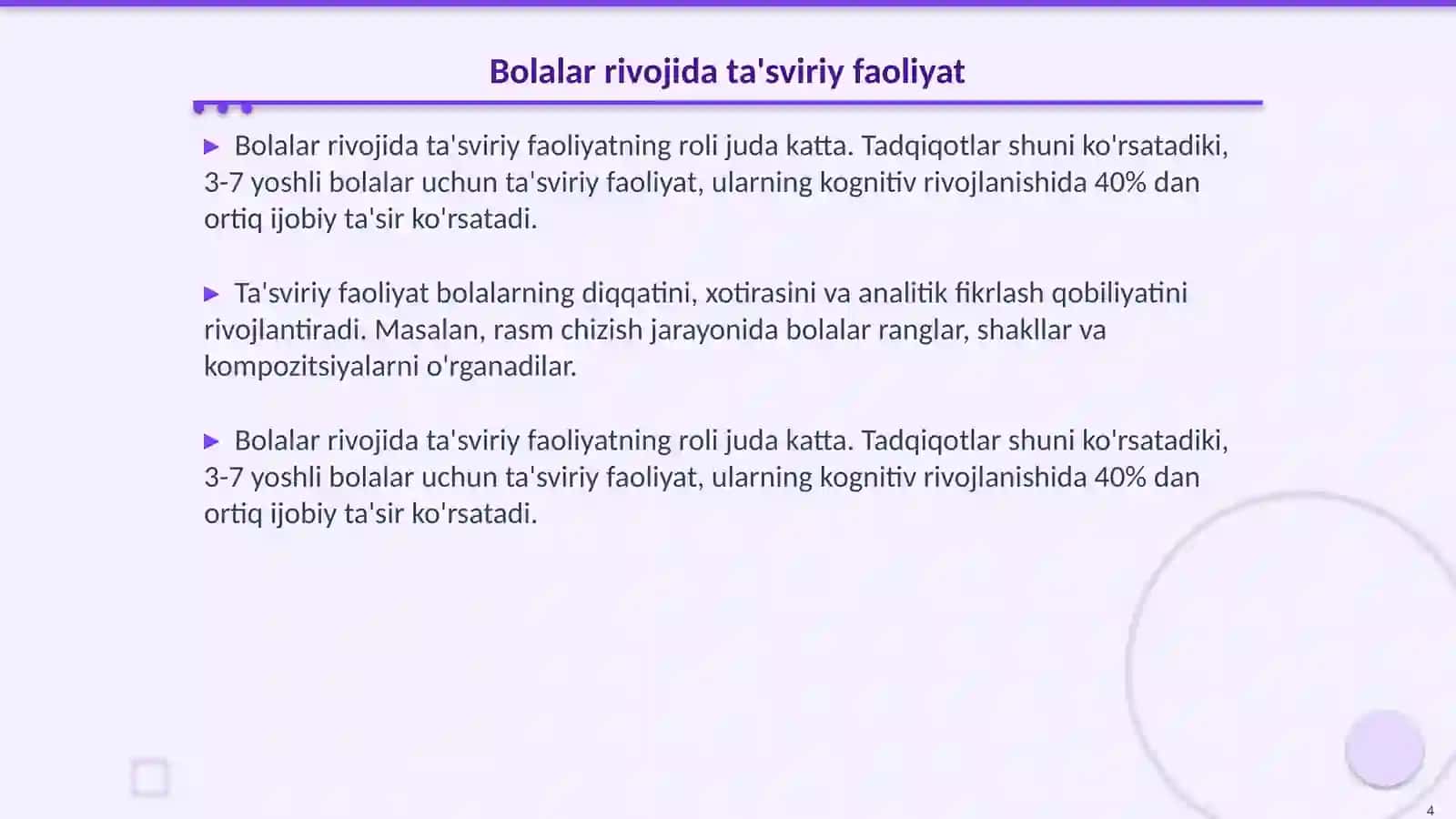 Bolalar rivojida ta'sviriy faoliyat

▶ Bolalar rivojida ta'sviriy faoliyatning roli juda katta. Tadqiqotlar shuni ko'rsatadiki, 3-7 yoshli bolalar uchun ta'sviriy faoliyat, ularning kognitiv rivojlanishida 40% dan ortiq ijobiy ta'sir ko'rsatadi.

▶ Ta'sviriy faoliyat bolalarning diqqatini, xotirasini va analitik fikrlash qobiliyatini rivojlantiradi. Masalan, rasm chizish jarayonida bolalar ranglar, shakllar va kompozitsiyalarni o'rganadilar.

▶ Bolalar rivojida ta'sviriy faoliyatning roli juda katta. Tadqiqotlar shuni ko'rsatadiki, 3-7 yoshli bolalar uchun ta'sviriy faoliyat, ularning kognitiv rivojlanishida 40% dan ortiq ijobiy ta'sir ko'rsatadi.

4